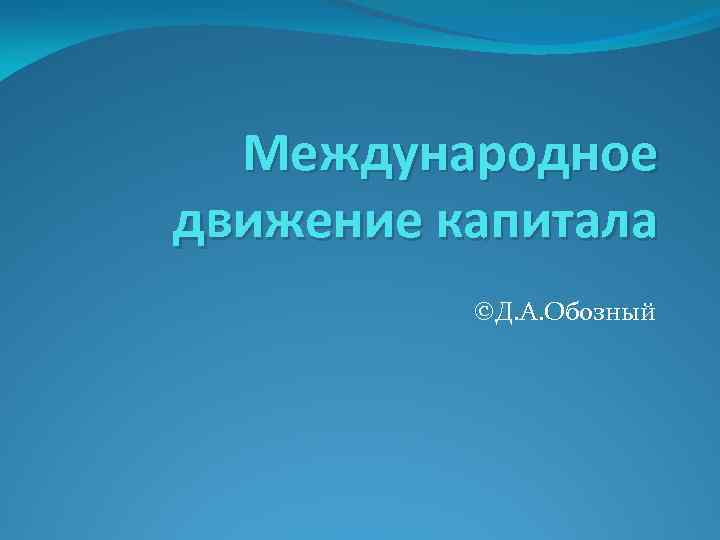 Международное движение капитала

©Д.А.Обозный